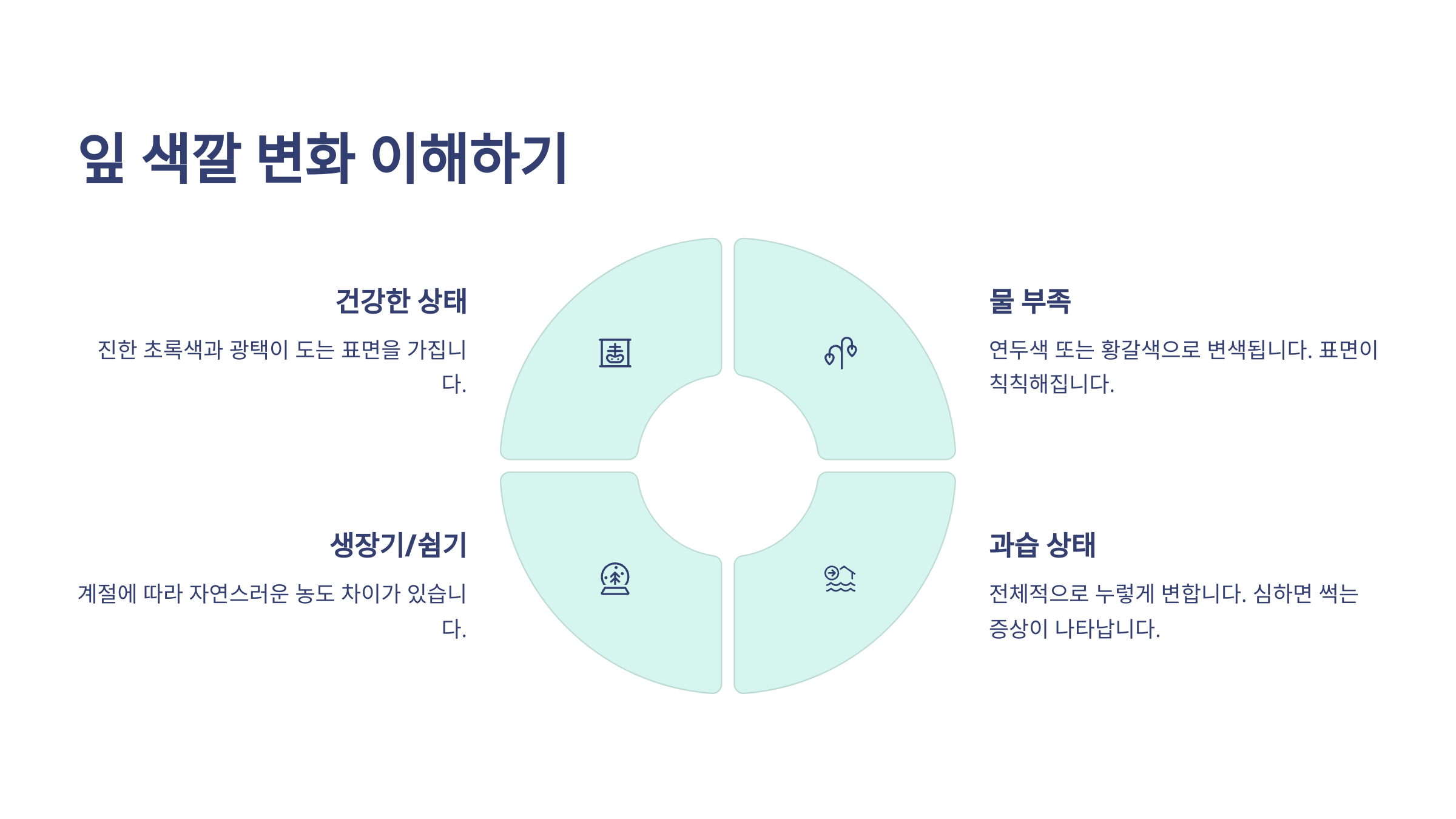 잎 색깔 변화 이해하기

건강한 상태

진한 초록색과 광택이 도는 표면을 가집니다.

물 부족

연두색 또는 황갈색으로 변색됩니다. 표면이 칙칙해집니다.

생장기/쉼기

계절에 따라 자연스러운 농도 차이가 있습니다.

과습 상태

전체적으로 누렇게 변합니다. 심하면 썩는 증상이 나타납니다.